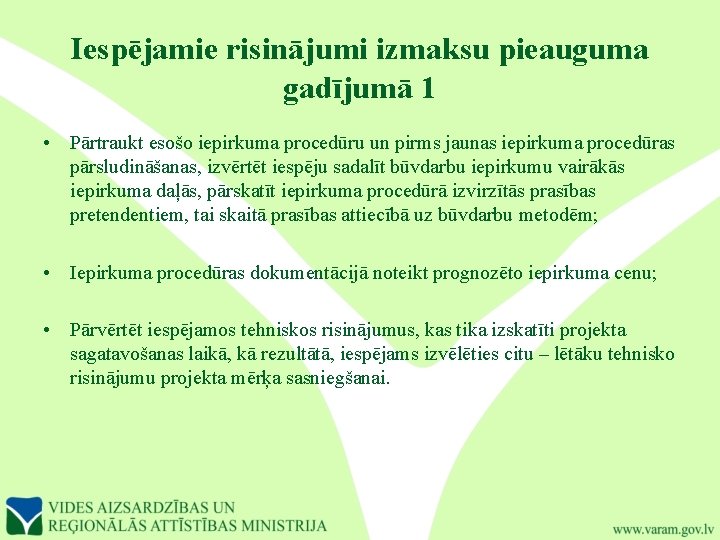 Iespējamie risinājumi izmaksu pieauguma gadījumā 1

• Pārtraukt esošo iepirkuma procedūru un pirms jaunas iepirkuma procedūras pārsludināšanas, izvērtēt iespēju sadalīt būvdarbu iepirkumu vairākās iepirkuma daļās, pārskatīt iepirkuma procedūrā izvirzītās prasības pretendentiem, tai skaitā prasības attiecībā uz būvdarbu metodēm;

• Iepirkuma procedūras dokumentācijā noteikt prognozēto iepirkuma cenu;

• Pārvērtēt iespējamos tehniskos risinājumus, kas tika izskatīti projekta sagatavošanas laikā, kā rezultātā, iespējams izvēlēties citu – lētāku tehnisko risinājumu projekta mērķa sasniegšanai.

VIDES AIZSARDZĪBAS UN REĢIONĀLĀS ATTĪSTĪBAS MINISTRIJA

www.varam.gov.lv